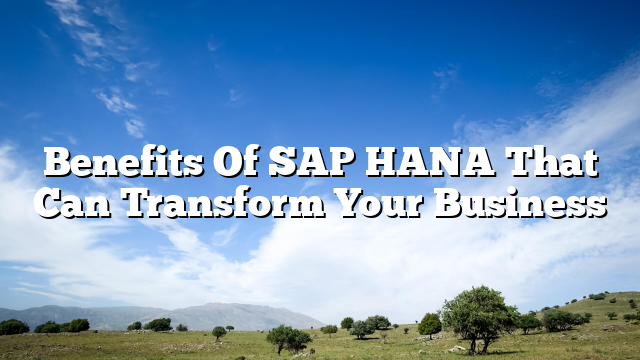 Benefits Of SAP HANA That Can Transform Your Business